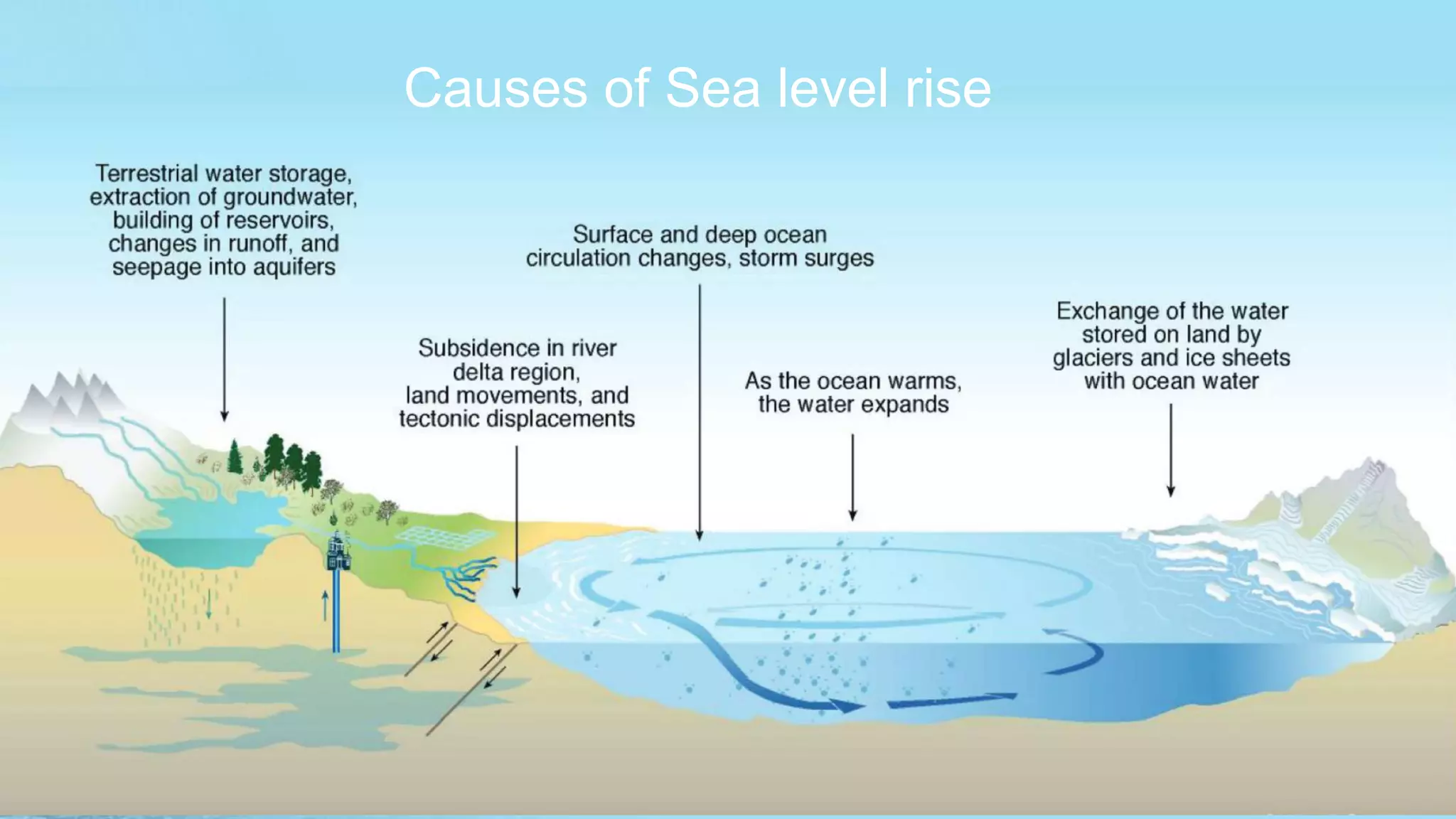 Causes of Sea level rise

Terrestrial water storage, extraction of groundwater, building of reservoirs, changes in runoff, and seepage into aquifers

Subsidence in river delta region, land movements, and tectonic displacements

Surface and deep ocean circulation changes, storm surges

As the ocean warms, the water expands

Exchange of the water stored on land by glaciers and ice sheets with ocean water